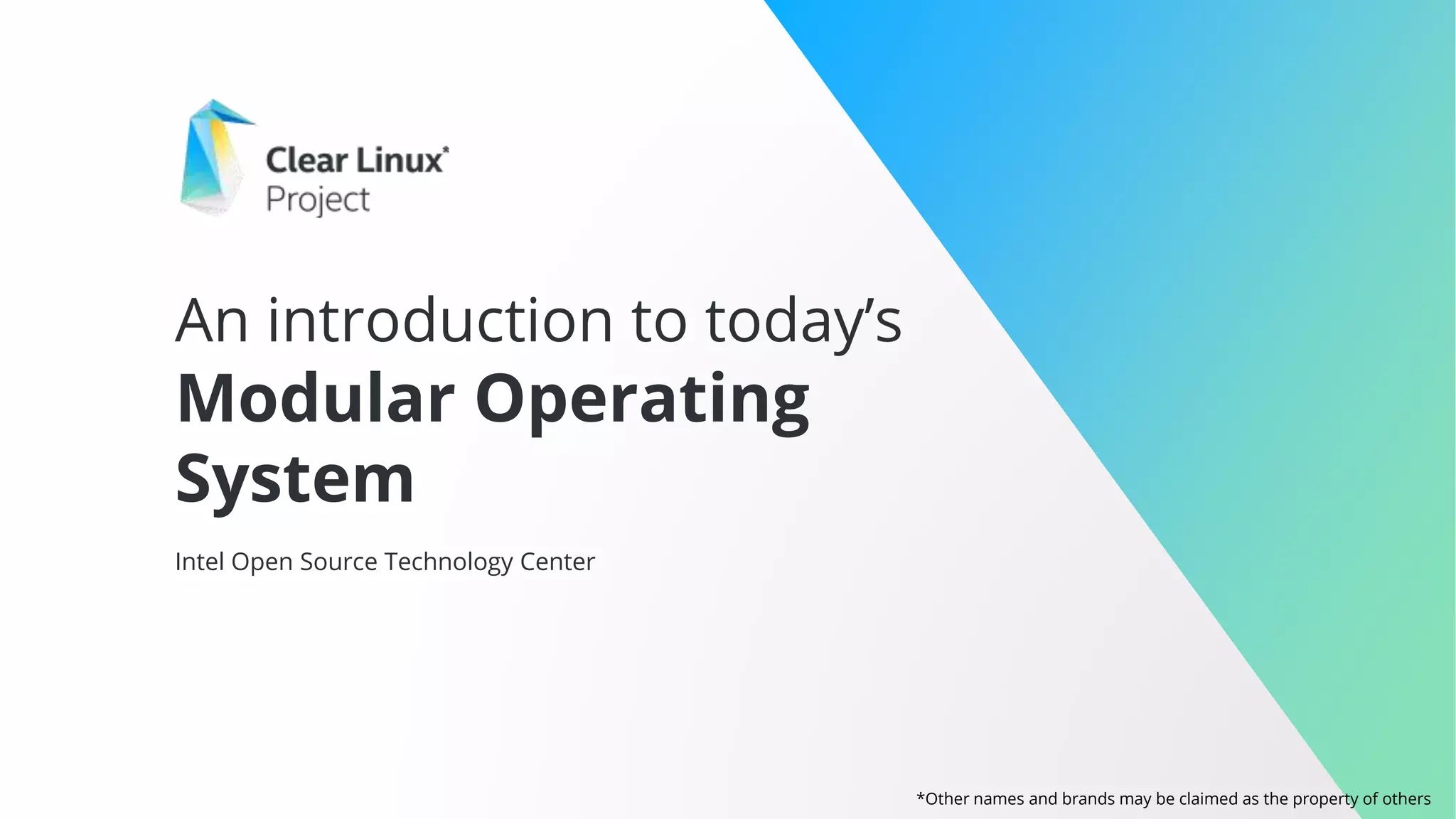 Clear Linux*
Project

An introduction to today's
Modular Operating System

Intel Open Source Technology Center

*Other names and brands may be claimed as the property of others